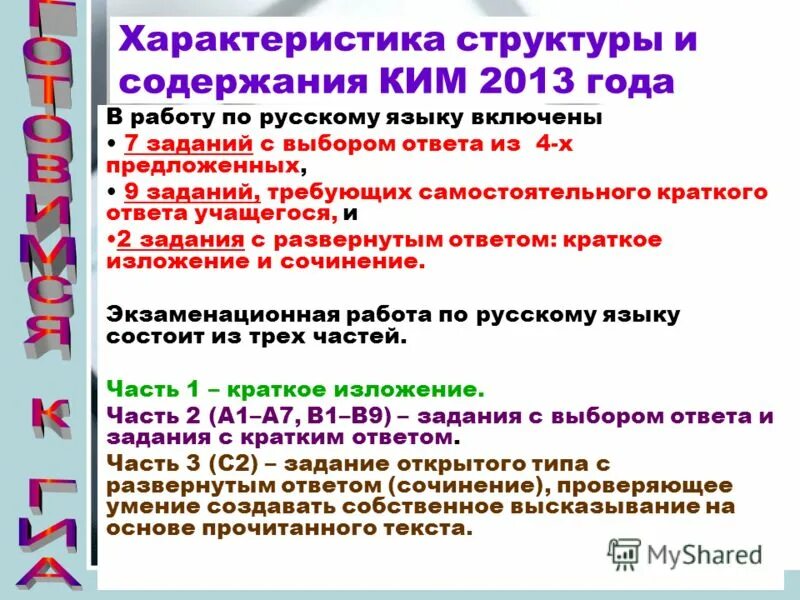 ГОТОВИМСЯ К ГИА

Характеристика структуры и содержания КИМ 2013 года

В работу по русскому языку включены

• 7 заданий с выбором ответа из 4-х предложенных,

• 9 заданий, требующих самостоятельного краткого ответа учащегося, и

•2 задания с развернутым ответом: краткое изложение и сочинение.

Экзаменационная работа по русскому языку состоит из трех частей.

Часть 1 – краткое изложение.

Часть 2 (А1–А7, В1–В9) – задания с выбором ответа и задания с кратким ответом.

Часть 3 (С2) – задание открытого типа с развернутым ответом (сочинение), проверяющее умение создавать собственное высказывание на основе прочитанного текста.

MyShared